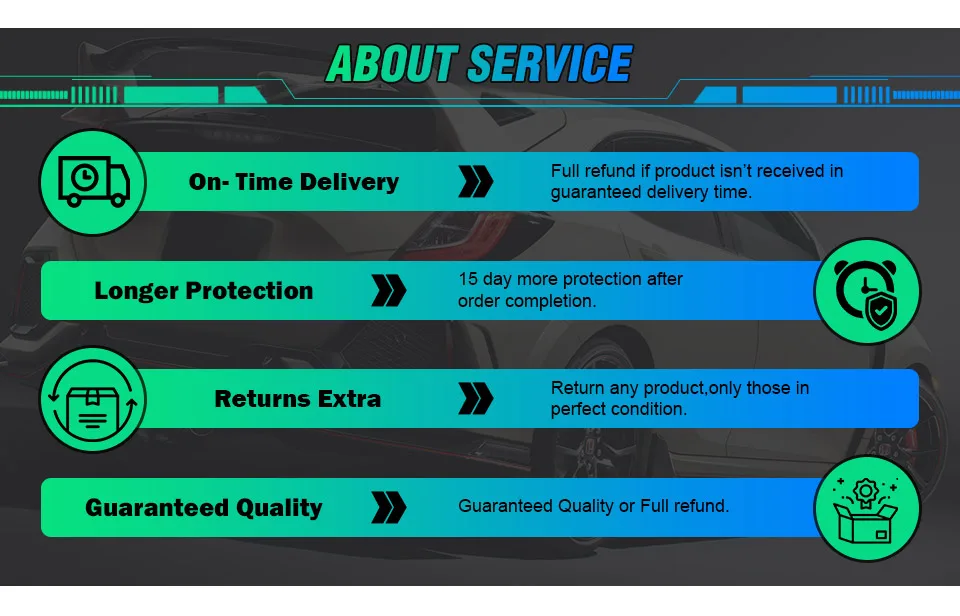 ABOUT SERVICE

On- Time Delivery

Full refund if product isn't received in guaranteed delivery time.

Longer Protection

15 day more protection after order completion.

Returns Extra

Return any product,only those in perfect condition.

Guaranteed Quality

Guaranteed Quality or Full refund.